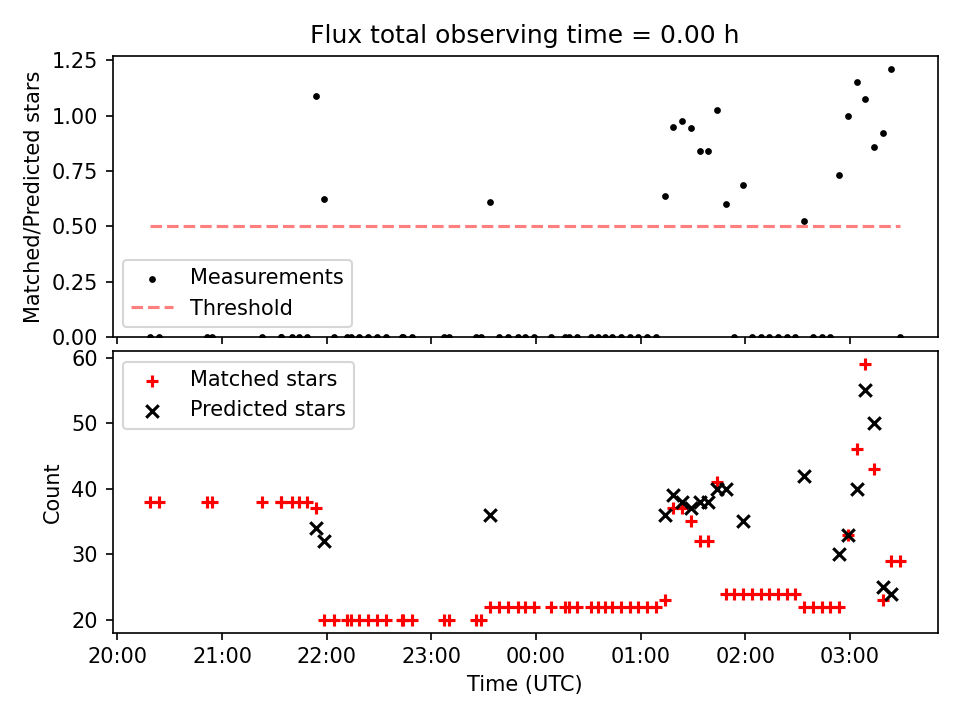 Flux total observing time = 0.00 h

Matched/Predicted stars

1.25
1.00
0.75
0.50
0.25
0.00

Measurements
Threshold

Count

60
50
40
30
20

Matched stars
Predicted stars

20:00
21:00
22:00
23:00
00:00
01:00
02:00
03:00

Time (UTC)